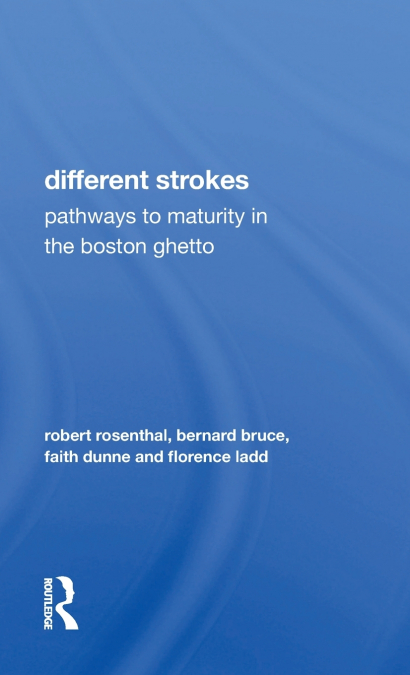 different strokes
pathways to maturity in the boston ghetto

robert rosenthal, bernard bruce, faith dunne and florence ladd

ROUTLEDGE